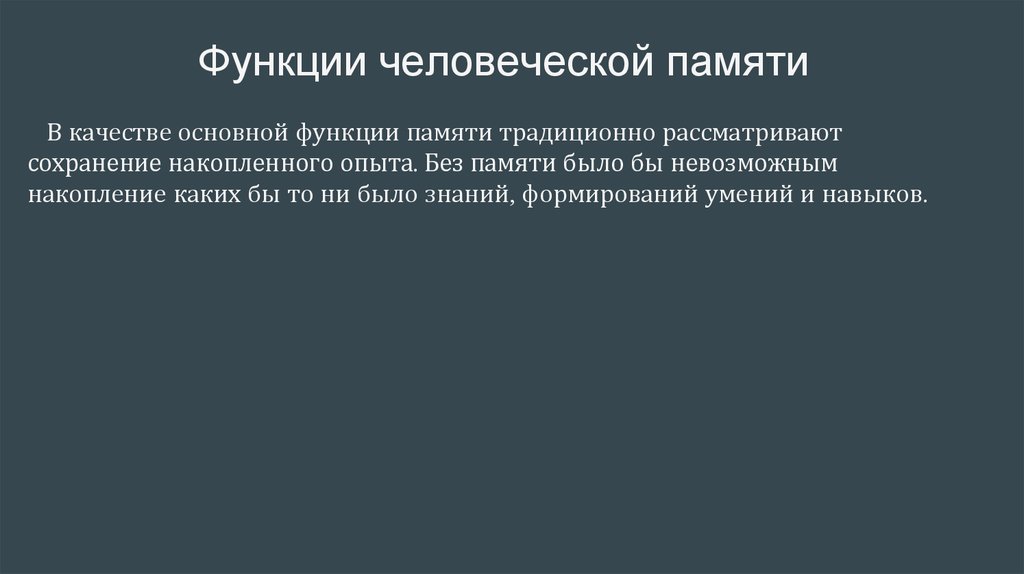 Функции человеческой памяти

В качестве основной функции памяти традиционно рассматривают сохранение накопленного опыта. Без памяти было бы невозможным накопление каких бы то ни было знаний, формирований умений и навыков.